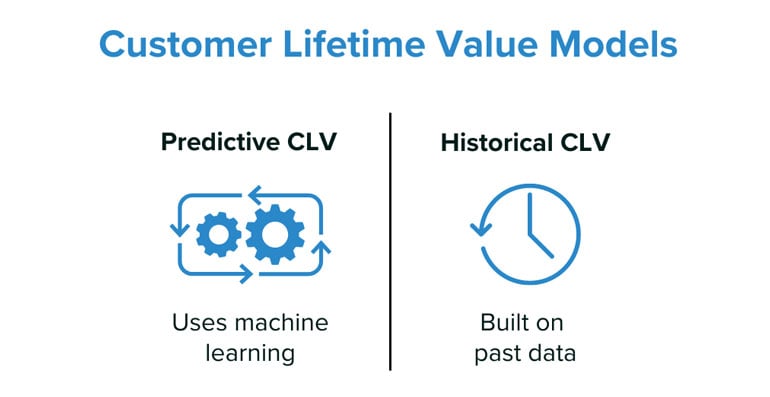 Customer Lifetime Value Models

Predictive CLV

Uses machine learning

Historical CLV

Built on past data